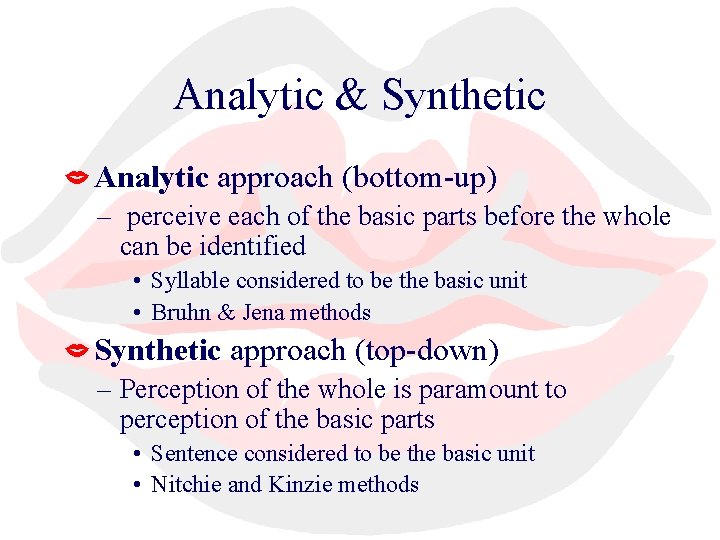 Analytic & Synthetic

Analytic approach (bottom-up)

– perceive each of the basic parts before the whole can be identified

• Syllable considered to be the basic unit

• Bruhn & Jena methods

Synthetic approach (top-down)

– Perception of the whole is paramount to perception of the basic parts

• Sentence considered to be the basic unit

• Nitchie and Kinzie methods